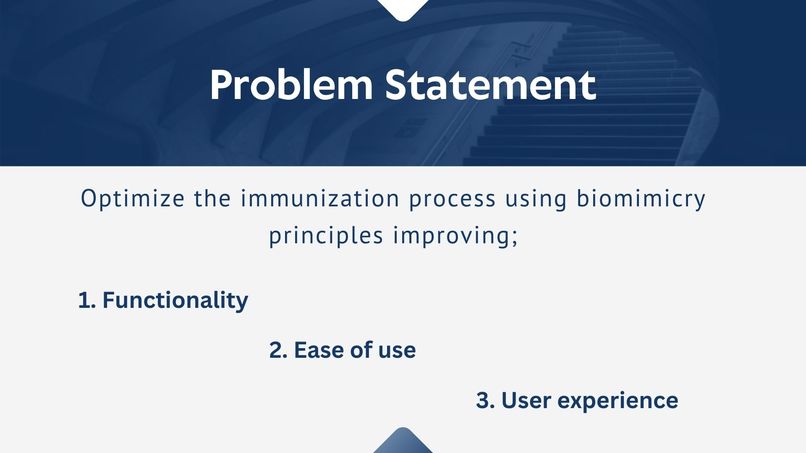 Problem Statement

Optimize the immunization process using biomimicry principles improving;

1. Functionality

2. Ease of use

3. User experience